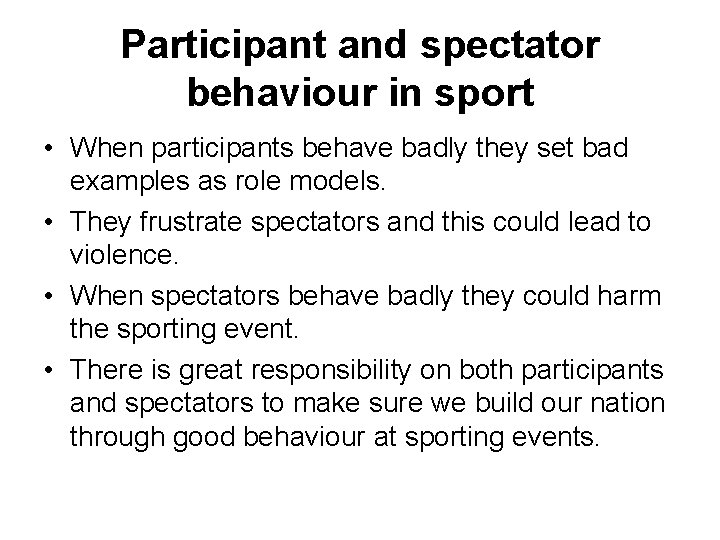 Participant and spectator behaviour in sport

• When participants behave badly they set bad examples as role models.
• They frustrate spectators and this could lead to violence.
• When spectators behave badly they could harm the sporting event.
• There is great responsibility on both participants and spectators to make sure we build our nation through good behaviour at sporting events.